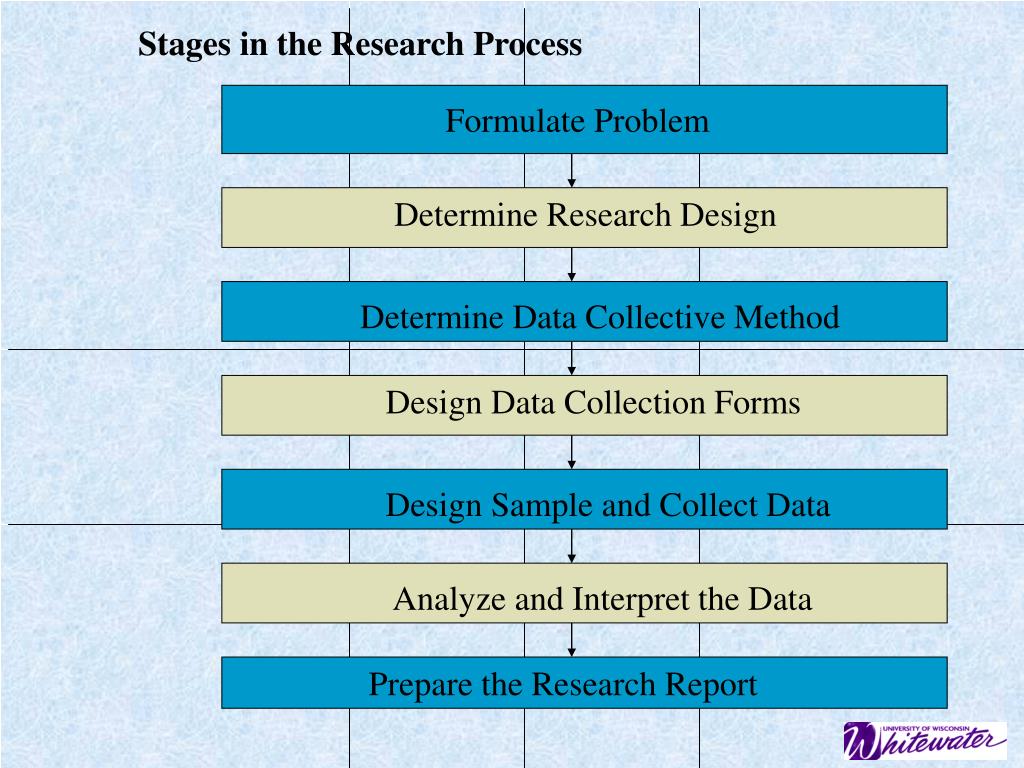 Stages in the Research Process

Formulate Problem

Determine Research Design

Determine Data Collective Method

Design Data Collection Forms

Design Sample and Collect Data

Analyze and Interpret the Data

Prepare the Research Report

UNIVERSITY OF WISCONSIN
Whitewater